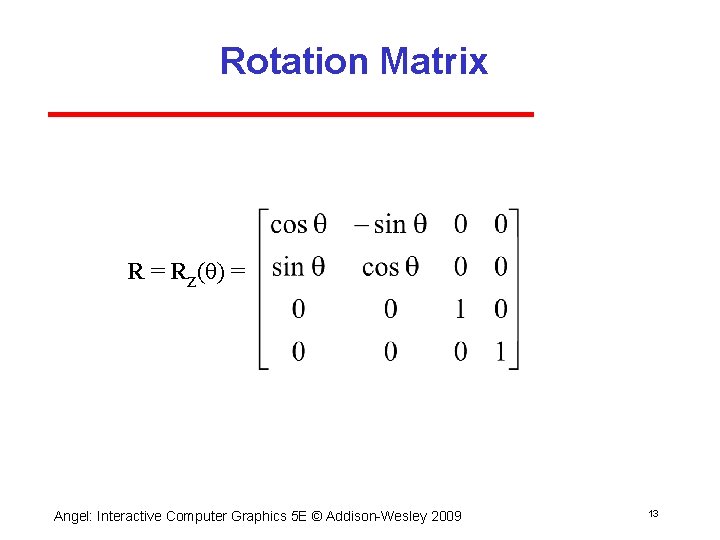 Rotation Matrix

$R = R_Z(\theta) = \begin{bmatrix} \cos\theta & -\sin\theta & 0 & 0 \\ \sin\theta & \cos\theta & 0 & 0 \\ 0 & 0 & 1 & 0 \\ 0 & 0 & 0 & 1 \end{bmatrix}$

Angel: Interactive Computer Graphics 5E © Addison-Wesley 2009

13